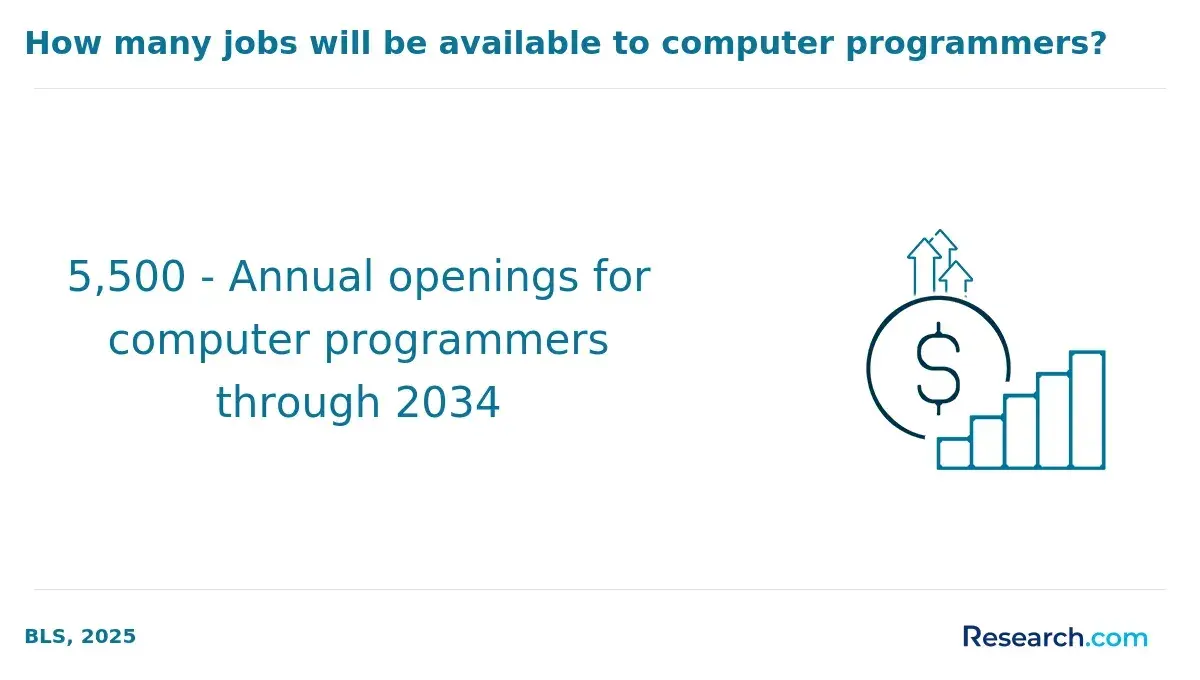 How many jobs will be available to computer programmers?

5,500 - Annual openings for computer programmers through 2034

$

BLS, 2025

Research.com